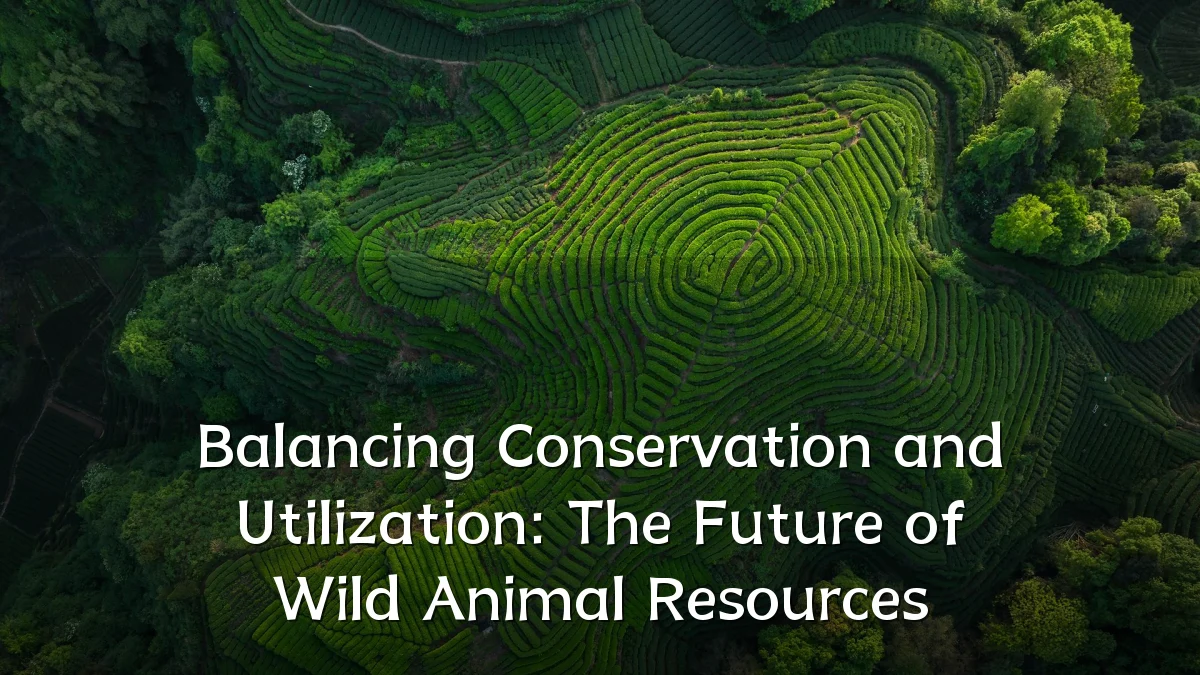 Balancing Conservation and Utilization: The Future of Wild Animal Resources